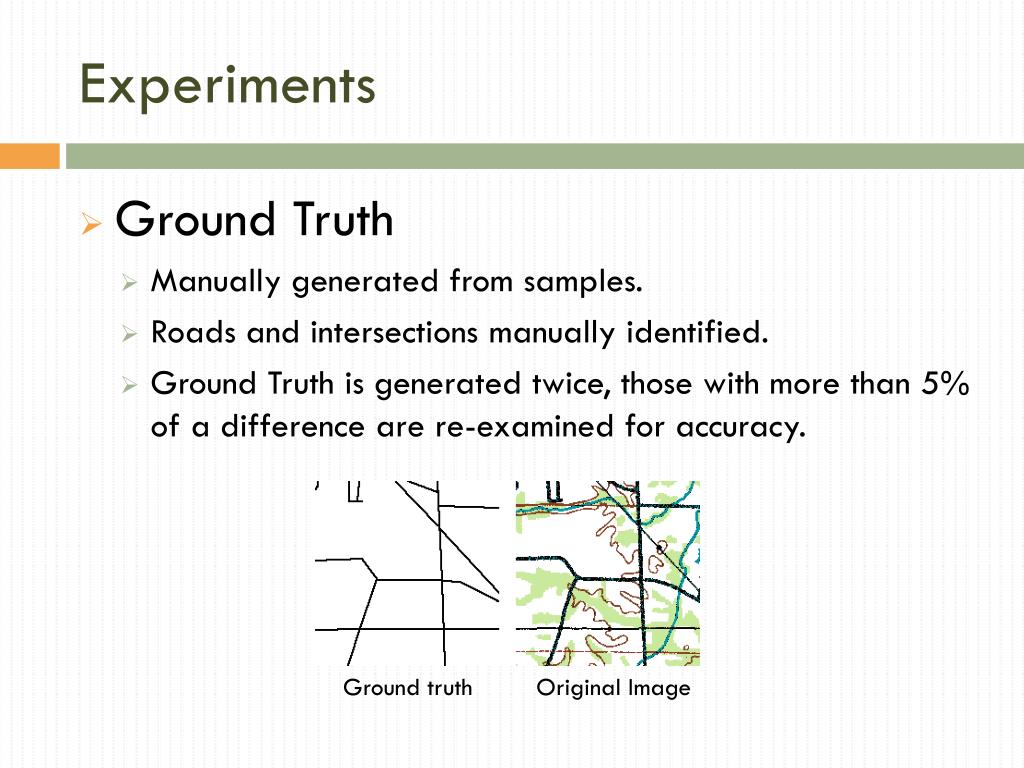 Experiments

Ground Truth

Manually generated from samples.

Roads and intersections manually identified.

Ground Truth is generated twice, those with more than 5% of a difference are re-examined for accuracy.

Ground truth

Original Image